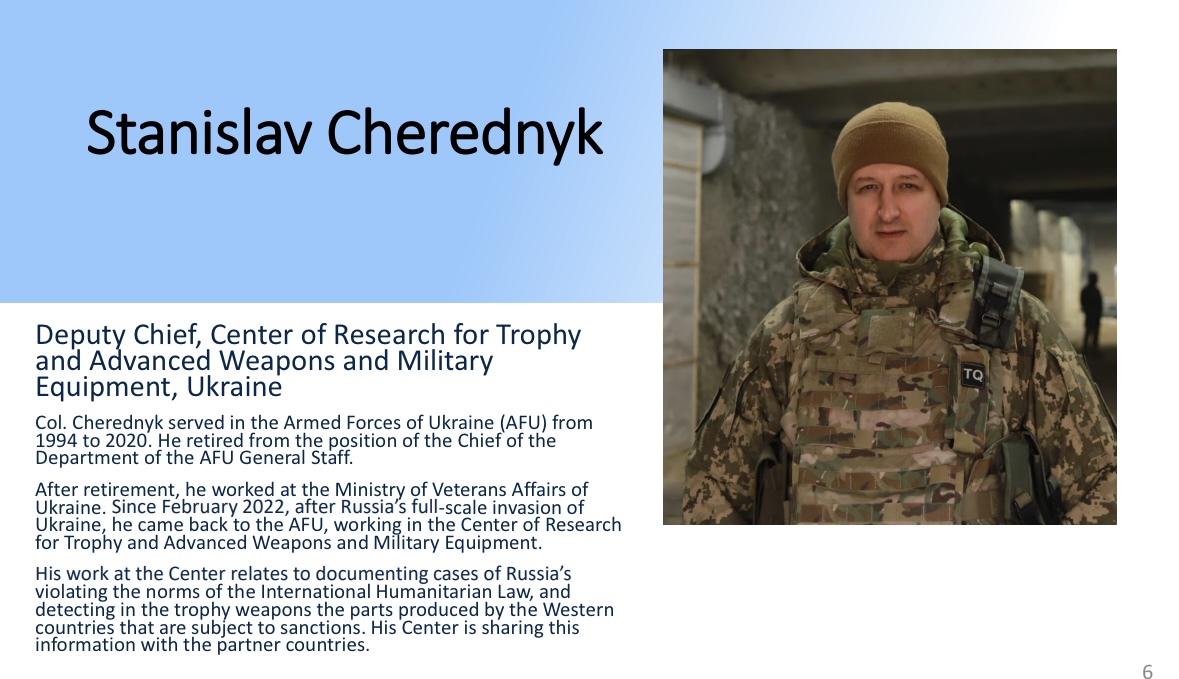 Stanislav Cherednyk

Deputy Chief, Center of Research for Trophy and Advanced Weapons and Military Equipment, Ukraine

Col. Cherednyk served in the Armed Forces of Ukraine (AFU) from 1994 to 2020. He retired from the position of the Chief of the Department of the AFU General Staff.

After retirement, he worked at the Ministry of Veterans Affairs of Ukraine. Since February 2022, after Russia's full-scale invasion of Ukraine, he came back to the AFU, working in the Center of Research for Trophy and Advanced Weapons and Military Equipment.

His work at the Center relates to documenting cases of Russia's violating the norms of the International Humanitarian Law, and detecting in the trophy weapons the parts produced by the Western countries that are subject to sanctions. His Center is sharing this information with the partner countries.

TQ

6